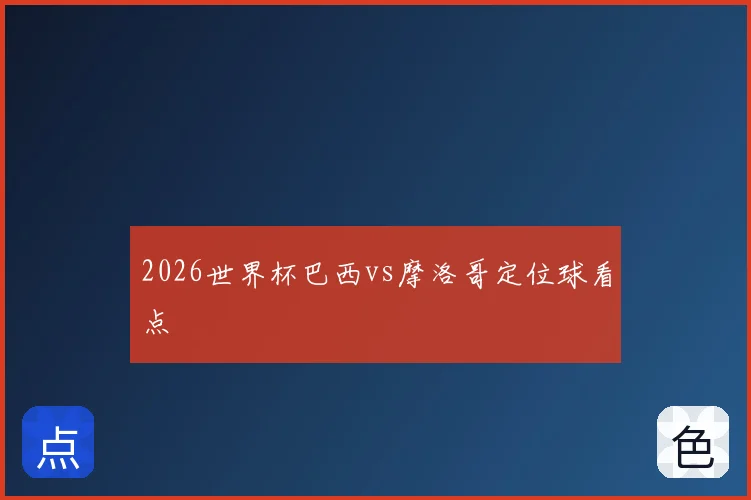 2026世界杯巴西vs摩洛哥定位球看点

点

色